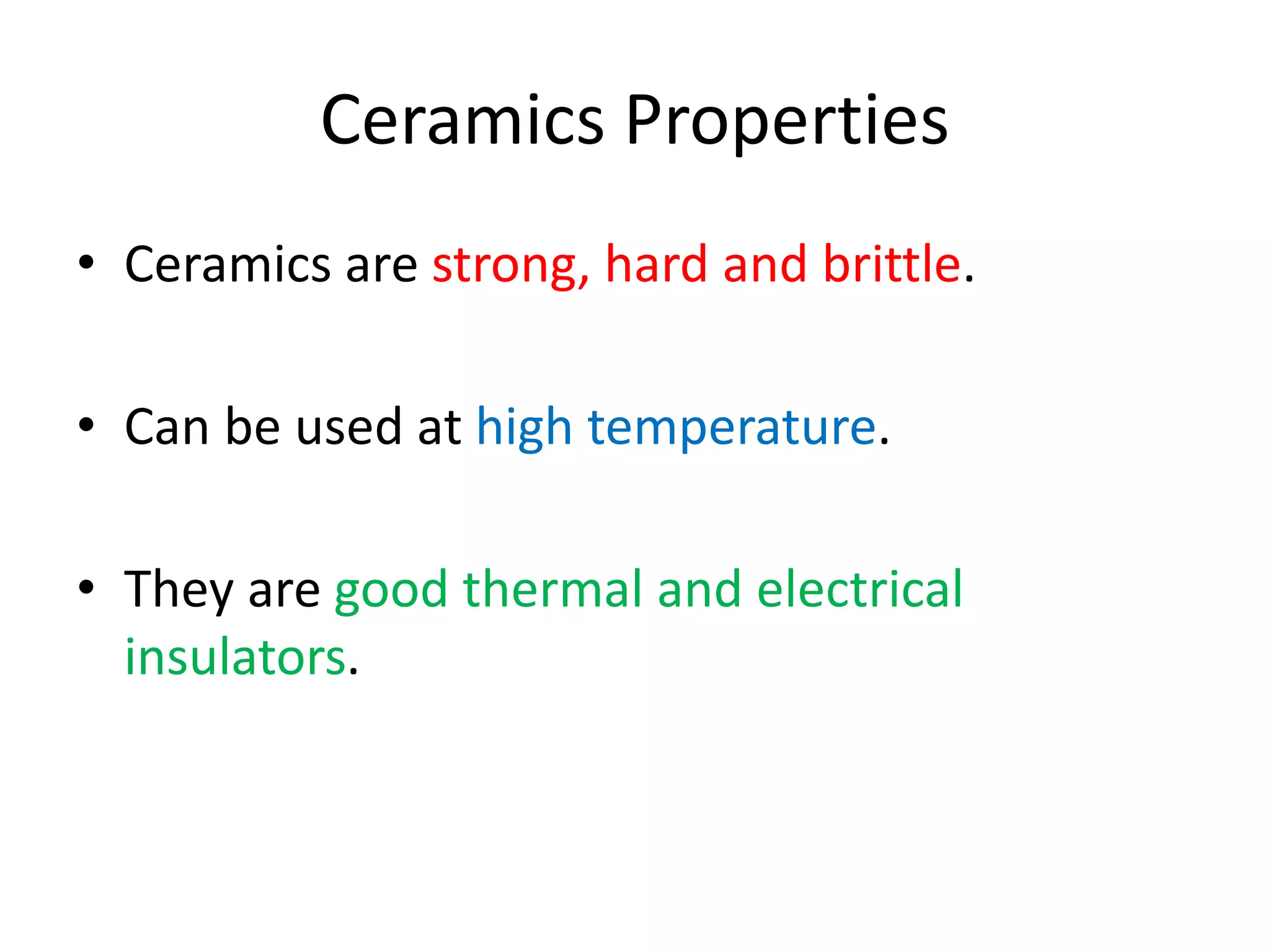 Ceramics Properties

• Ceramics are strong, hard and brittle.

• Can be used at high temperature.

• They are good thermal and electrical insulators.